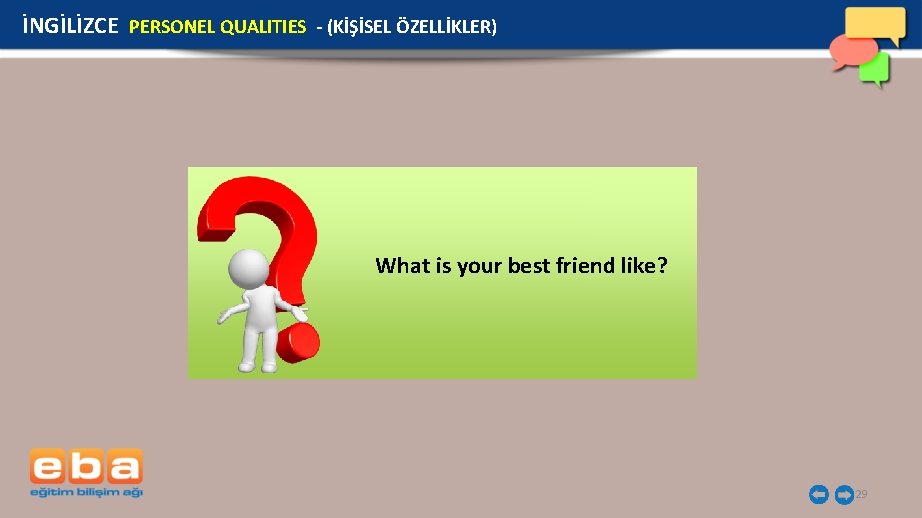 İNGİLİZCE PERSONEL QUALITIES - (KİŞİSEL ÖZELLİKLER)

What is your best friend like?

eba
eğitim bilişim ağı

29